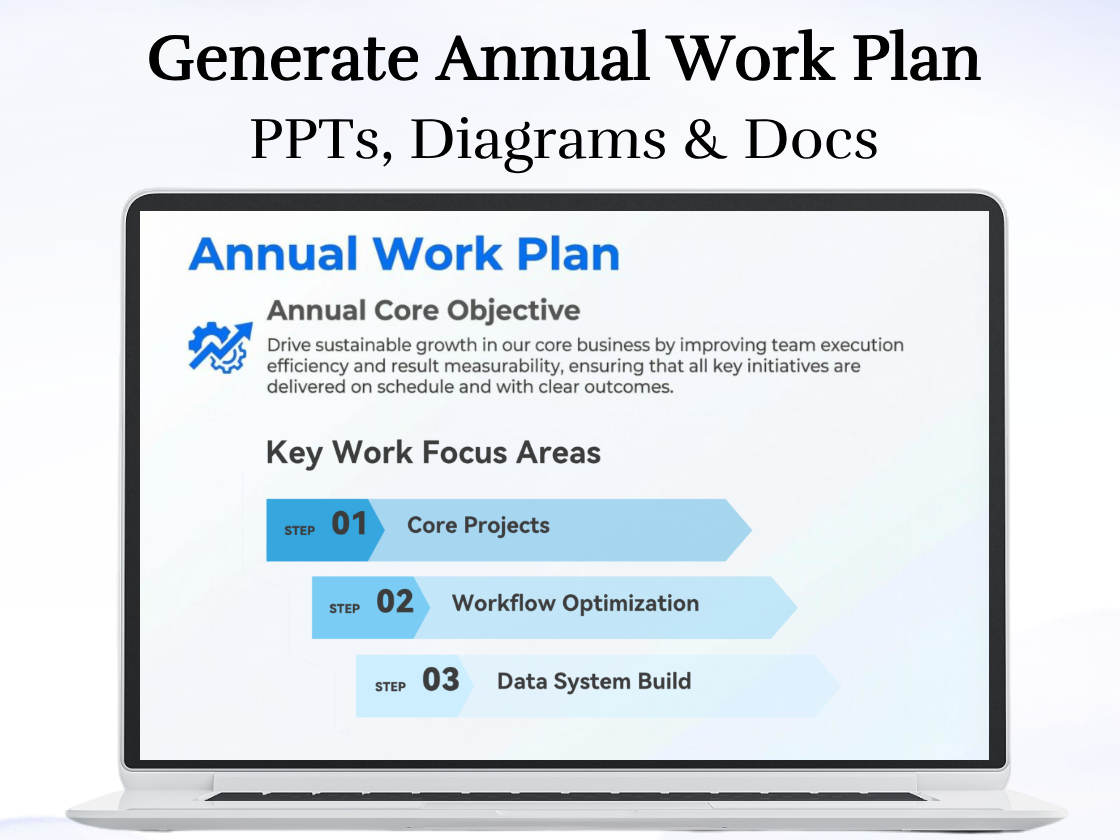 Generate Annual Work Plan
PPTs, Diagrams & Docs

Annual Work Plan

Annual Core Objective
Drive sustainable growth in our core business by improving team execution efficiency and result measurability, ensuring that all key initiatives are delivered on schedule and with clear outcomes.

Key Work Focus Areas

STEP 01 Core Projects

STEP 02 Workflow Optimization

STEP 03 Data System Build